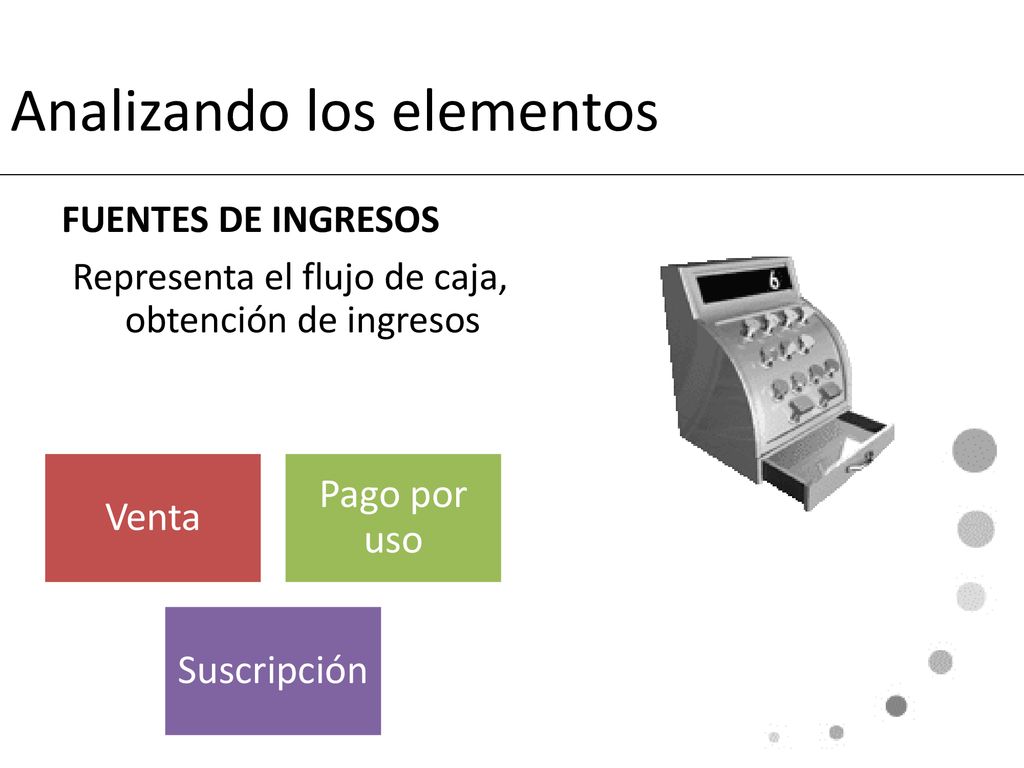 Analizando los elementos

FUENTES DE INGRESOS

Representa el flujo de caja, obtención de ingresos

6

Venta

Pago por uso

Suscripción